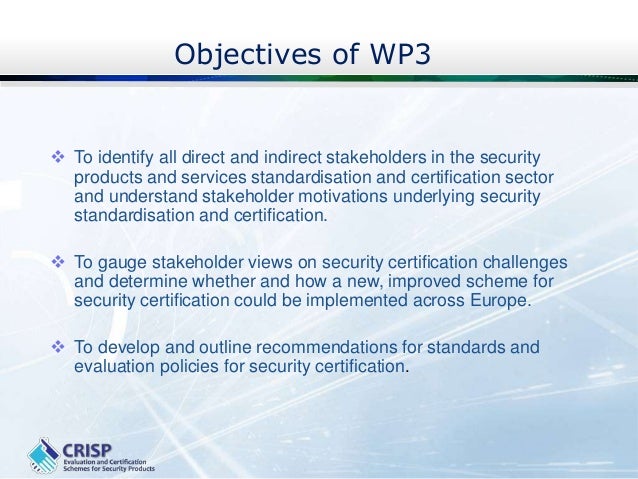 Objectives of WP3

❖ To identify all direct and indirect stakeholders in the security products and services standardisation and certification sector and understand stakeholder motivations underlying security standardisation and certification.

❖ To gauge stakeholder views on security certification challenges and determine whether and how a new, improved scheme for security certification could be implemented across Europe.

❖ To develop and outline recommendations for standards and evaluation policies for security certification.

CRISP
Evaluation and Certification Schemes for Security Products